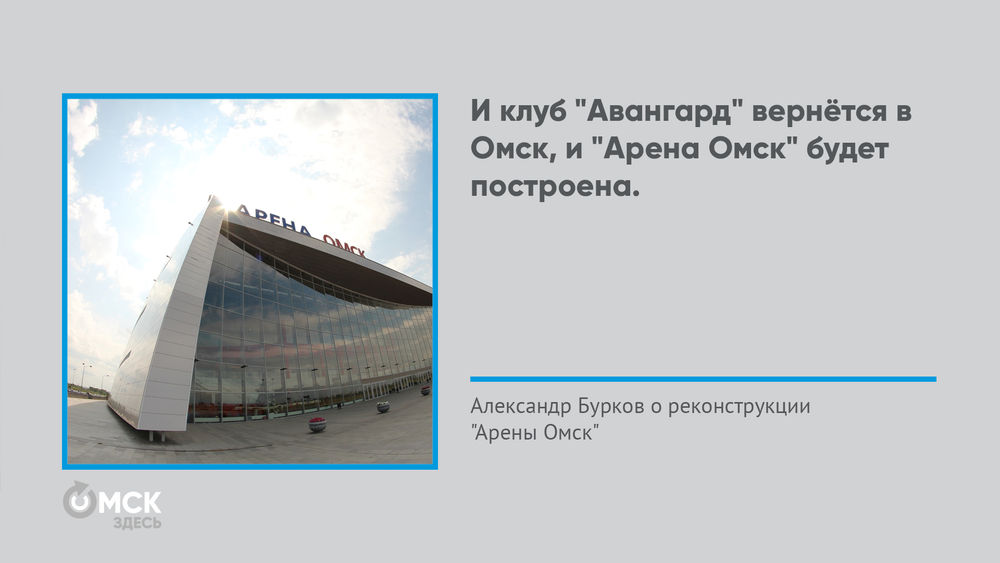 АРЕНА ОМСК

И клуб "Авангард" вернётся в Омск, и "Арена Омск" будет построена.

Александр Бурков о реконструкции "Арены Омск"

ОМСК
ЗДЕСЬ